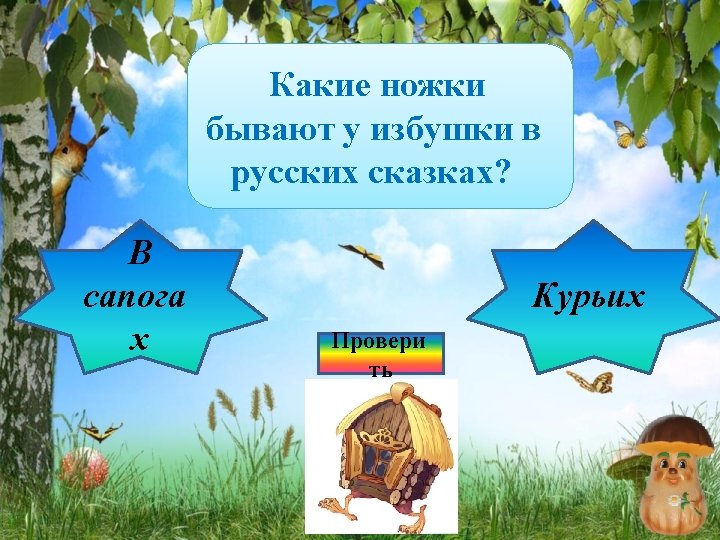 Какие ножки бывают у избушки в русских сказках?

В сапогах

Курьих

Проверить